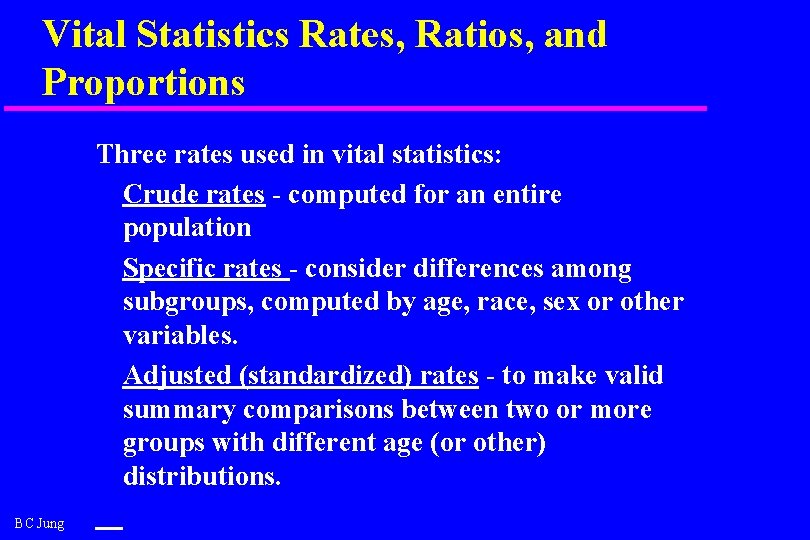 Vital Statistics Rates, Ratios, and Proportions

Three rates used in vital statistics:

Crude rates - computed for an entire population

Specific rates - consider differences among subgroups, computed by age, race, sex or other variables.

Adjusted (standardized) rates - to make valid summary comparisons between two or more groups with different age (or other) distributions.

B C Jung